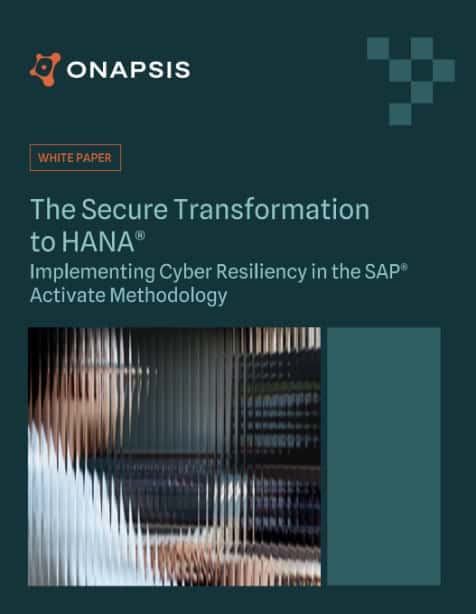 ONAPSIS

WHITE PAPER

The Secure Transformation to HANA®

Implementing Cyber Resiliency in the SAP® Activate Methodology